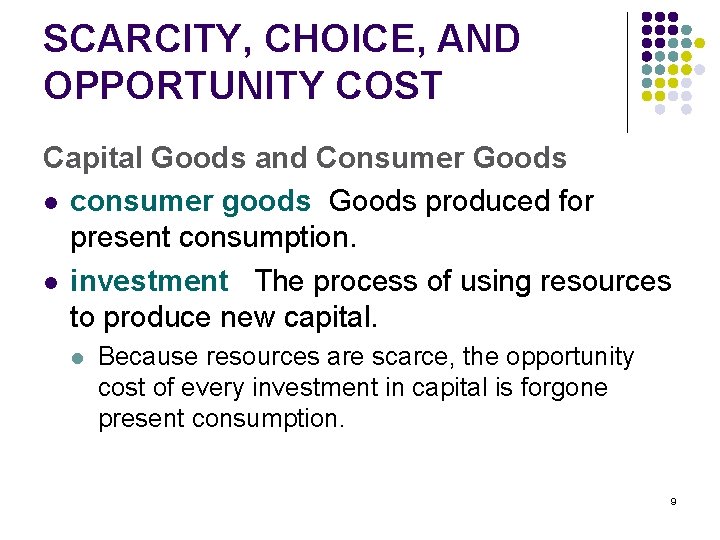 SCARCITY, CHOICE, AND OPPORTUNITY COST

Capital Goods and Consumer Goods

- consumer goods Goods produced for present consumption.
- investment The process of using resources to produce new capital.
  - Because resources are scarce, the opportunity cost of every investment in capital is forgone present consumption.

9